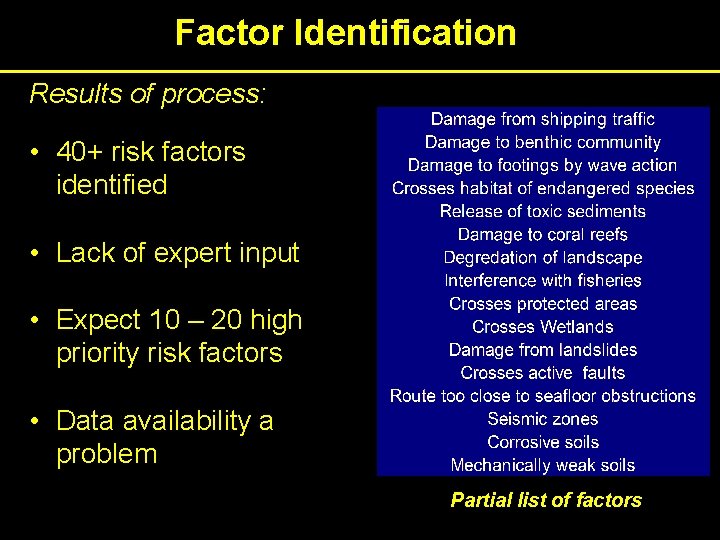 Factor Identification

Results of process:

• 40+ risk factors identified

• Lack of expert input

• Expect 10 – 20 high priority risk factors

• Data availability a problem

Damage from shipping traffic
Damage to benthic community
Damage to footings by wave action
Crosses habitat of endangered species
Release of toxic sediments
Damage to coral reefs
Degredation of landscape
Interference with fisheries
Crosses protected areas
Crosses Wetlands
Damage from landslides
Crosses active faults
Route too close to seafloor obstructions
Seismic zones
Corrosive soils
Mechanically weak soils

Partial list of factors